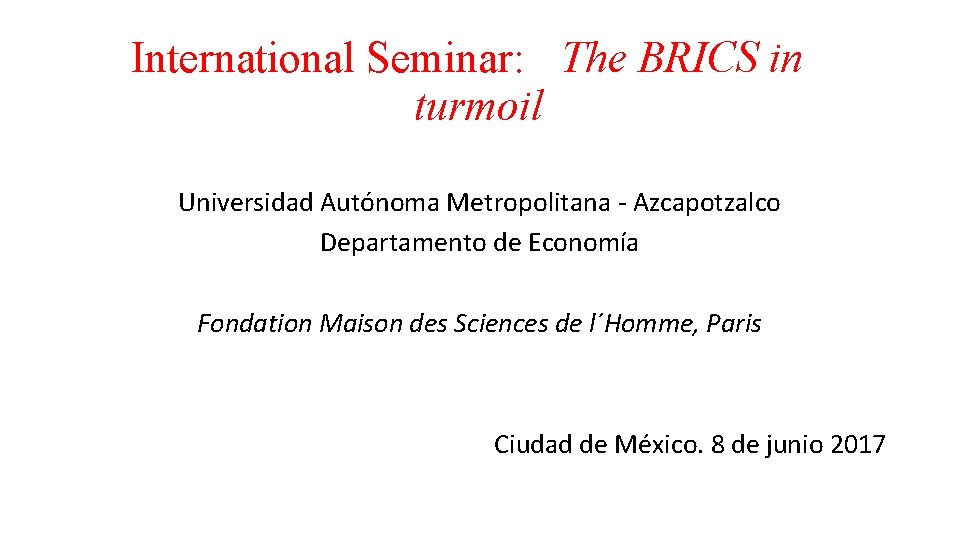 International Seminar: The BRICS in turmoil

Universidad Autónoma Metropolitana - Azcapotzalco
Departamento de Economía

Fondation Maison des Sciences de l´Homme, Paris

Ciudad de México. 8 de junio 2017